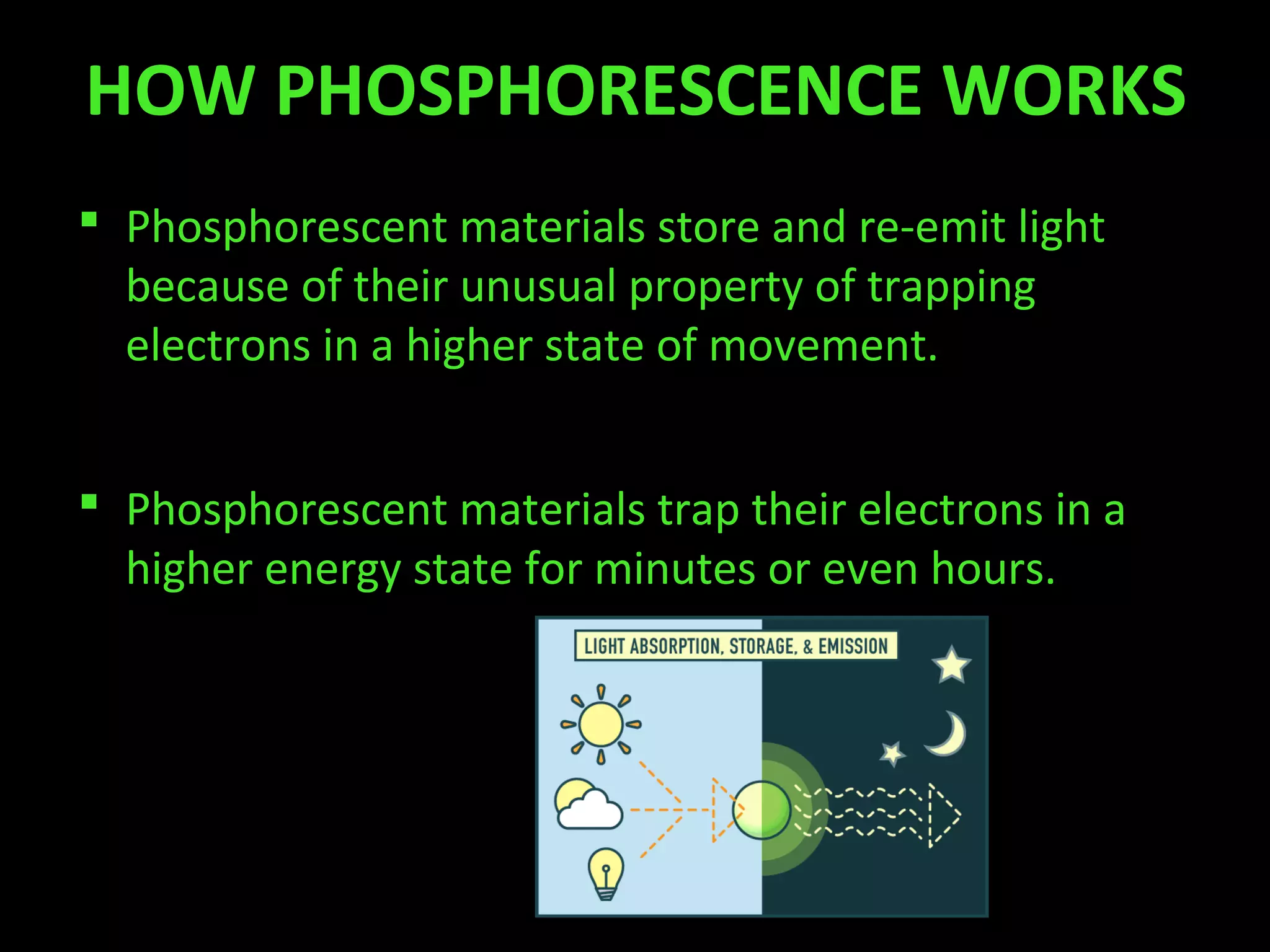 HOW PHOSPHORESCENCE WORKS

▪ Phosphorescent materials store and re-emit light because of their unusual property of trapping electrons in a higher state of movement.

▪ Phosphorescent materials trap their electrons in a higher energy state for minutes or even hours.

LIGHT ABSORPTION, STORAGE, & EMISSION